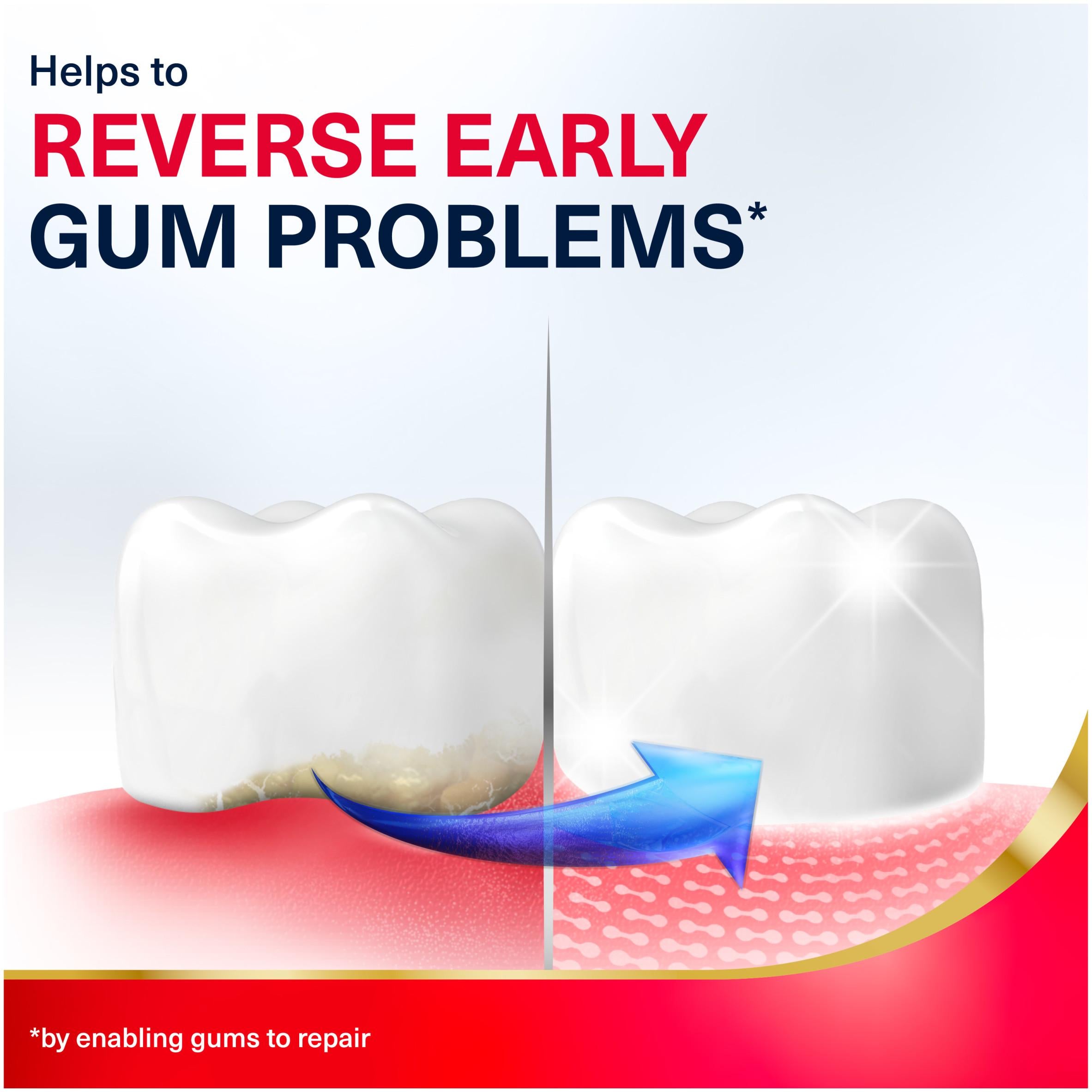 Helps to
REVERSE EARLY
GUM PROBLEMS*

*by enabling gums to repair